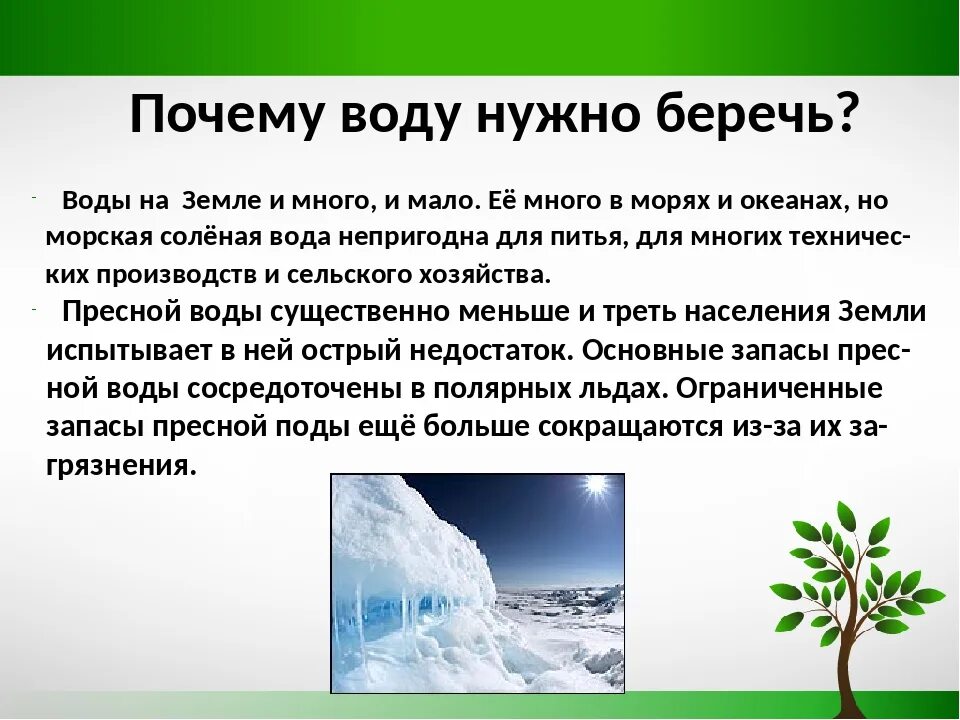 Почему воду нужно беречь?

- Воды на Земле и много, и мало. Её много в морях и океанах, но морская солёная вода непригодна для питья, для многих технических производств и сельского хозяйства.

- Пресной воды существенно меньше и треть населения Земли испытывает в ней острый недостаток. Основные запасы пресной воды сосредоточены в полярных льдах. Ограниченные запасы пресной поды ещё больше сокращаются из-за их загрязнения.